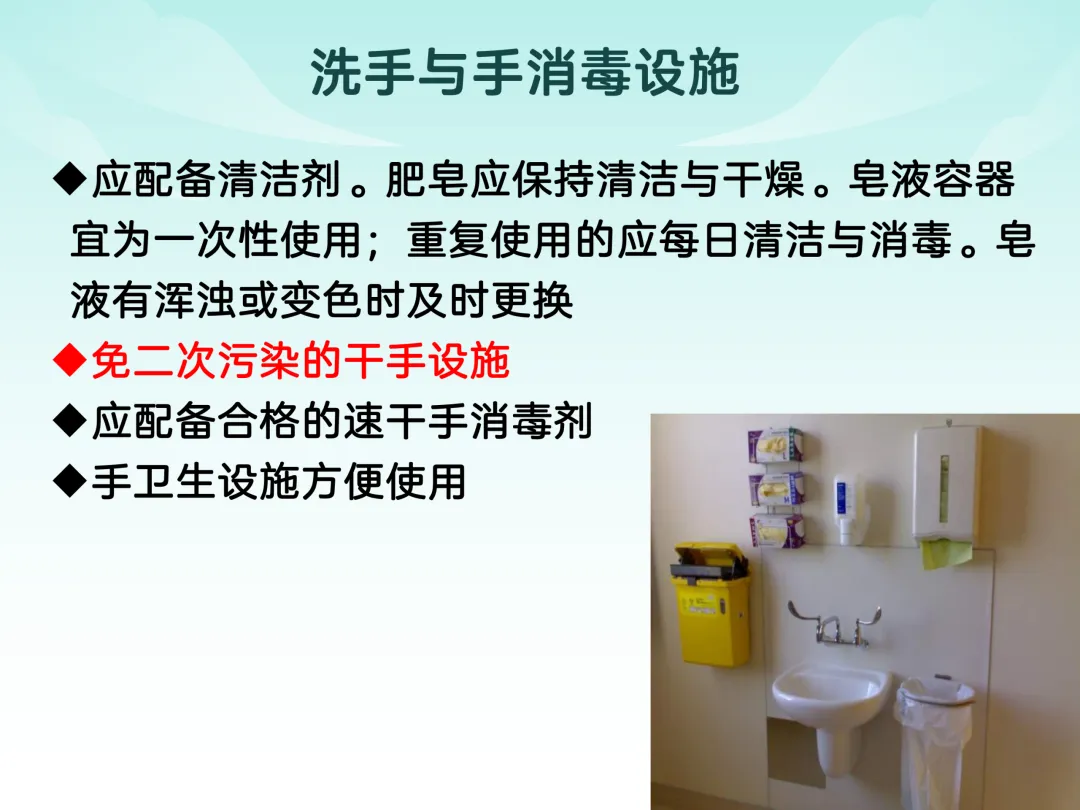 洗手与手消毒设施

◆应配备清洁剂。肥皂应保持清洁与干燥。皂液容器宜为一次性使用；重复使用的应每日清洁与消毒。皂液有浑浊或变色时及时更换

◆免二次污染的干手设施

◆应配备合格的速干手消毒剂

◆手卫生设施方便使用